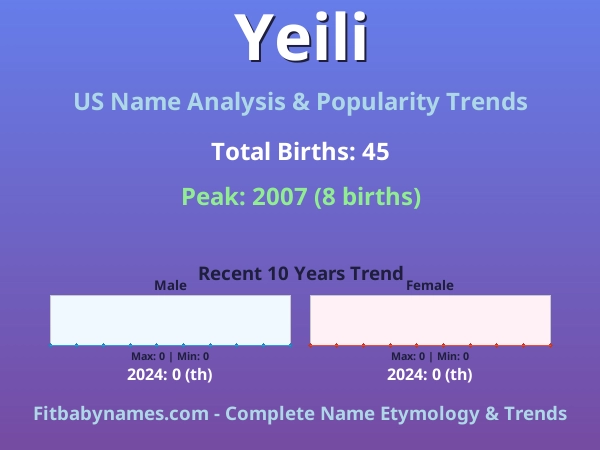 Yeili

US Name Analysis & Popularity Trends

Total Births: 45

Peak: 2007 (8 births)

Recent 10 Years Trend

Male

Max: 0 | Min: 0

2024: 0 (th)

Female

Max: 0 | Min: 0

2024: 0 (th)

Fitbabynames.com - Complete Name Etymology & Trends